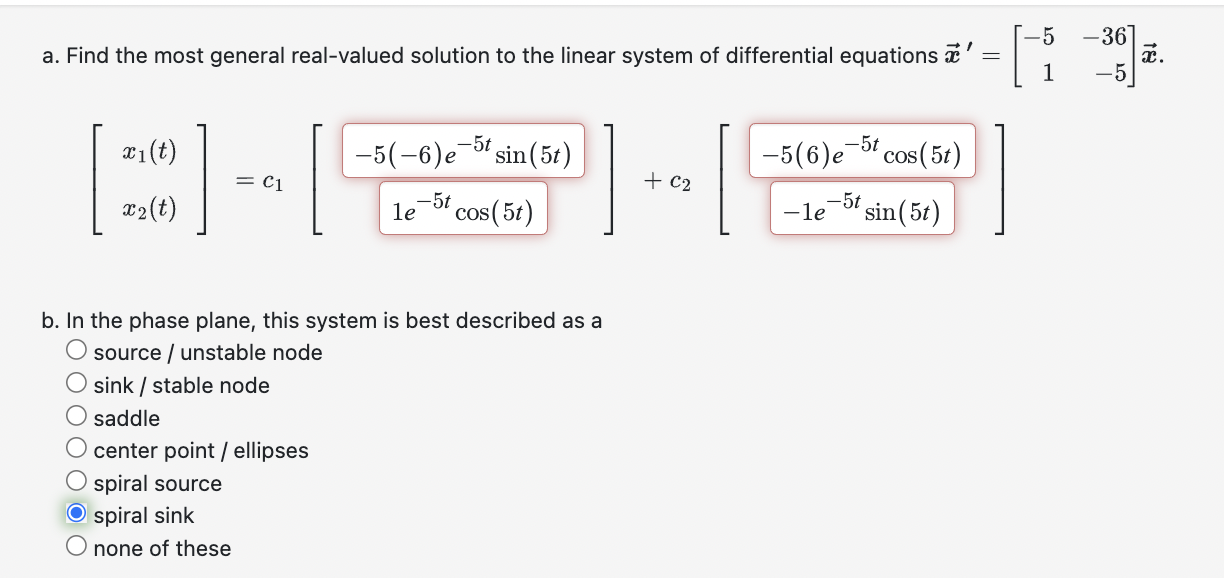 a. Find the most general real-valued solution to the linear system of differential equations $\vec{x}\,' = \begin{bmatrix} -5 & -36 \\ 1 & -5 \end{bmatrix} \vec{x}$.

$\begin{bmatrix} x_1(t) \\ x_2(t) \end{bmatrix} = c_1 \begin{bmatrix} -5(-6)e^{-5t}\sin(5t) \\ 1e^{-5t}\cos(5t) \end{bmatrix} + c_2 \begin{bmatrix} -5(6)e^{-5t}\cos(5t) \\ -1e^{-5t}\sin(5t) \end{bmatrix}$

b. In the phase plane, this system is best described as a
○ source / unstable node
○ sink / stable node
○ saddle
○ center point / ellipses
○ spiral source
◉ spiral sink
○ none of these